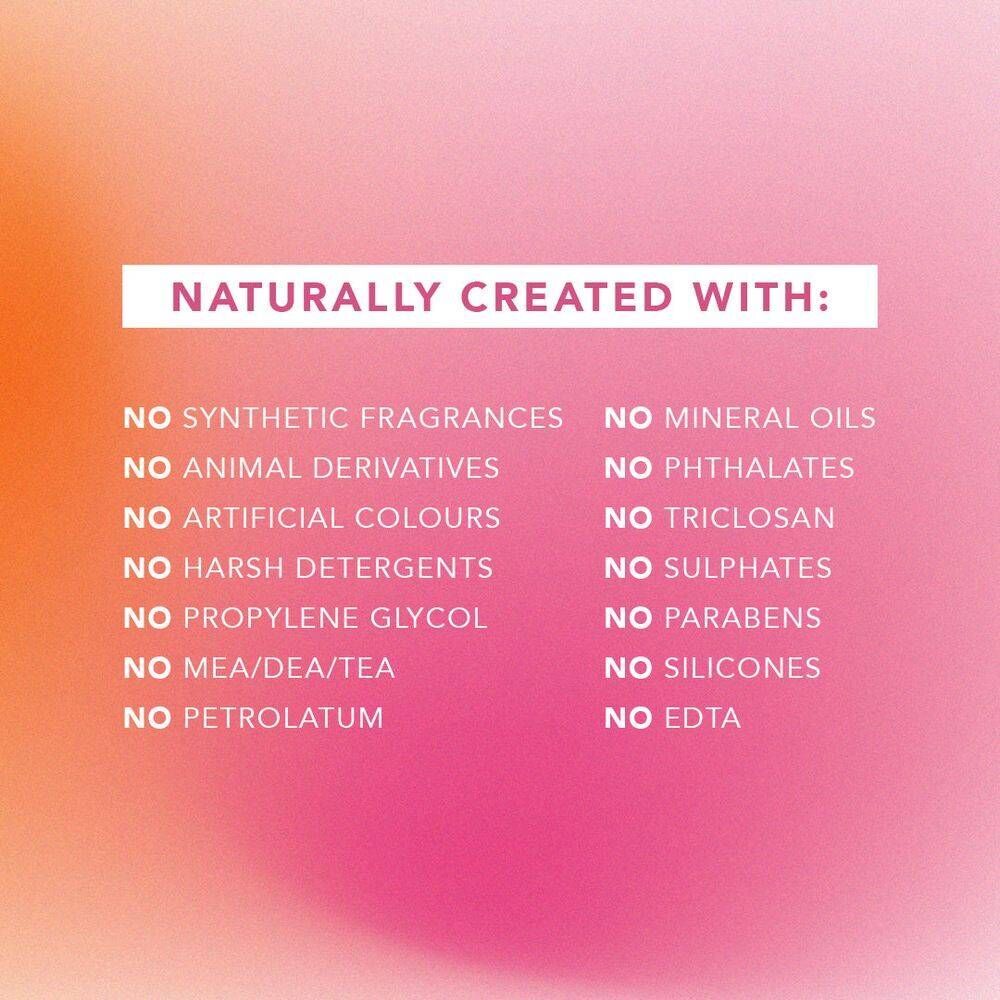 NATURALLY CREATED WITH:

NO SYNTHETIC FRAGRANCES
NO ANIMAL DERIVATIVES
NO ARTIFICIAL COLOURS
NO HARSH DETERGENTS
NO PROPYLENE GLYCOL
NO MEA/DEA/TEA
NO PETROLATUM

NO MINERAL OILS
NO PHTHALATES
NO TRICLOSAN
NO SULPHATES
NO PARABENS
NO SILICONES
NO EDTA